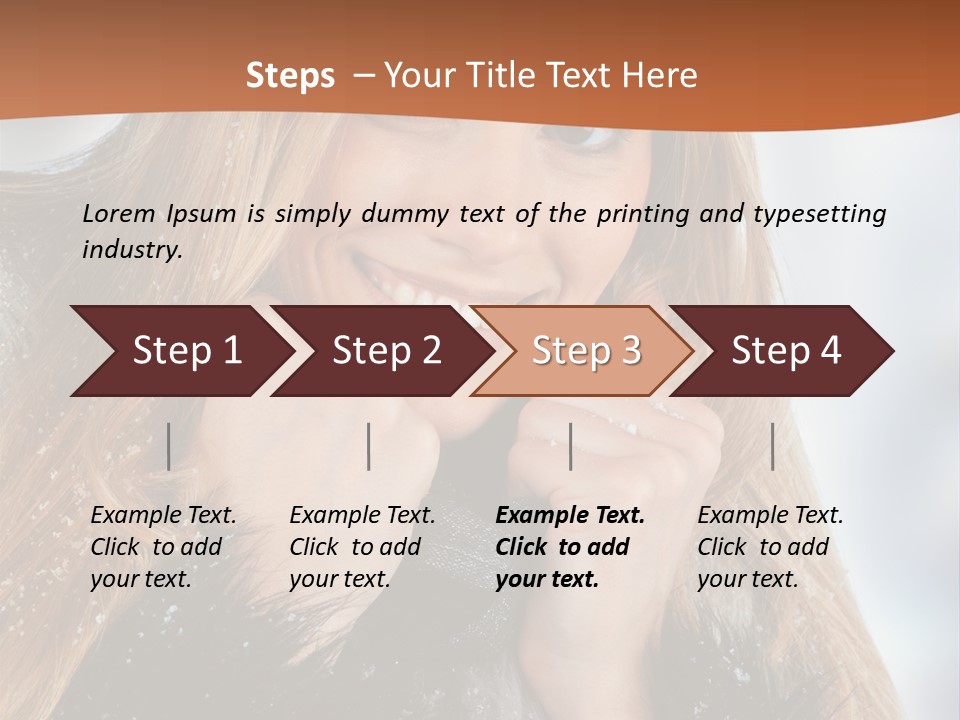 Steps – Your Title Text Here

Lorem Ipsum is simply dummy text of the printing and typesetting industry.

Step 1

Step 2

Step 3

Step 4

Example Text. Click to add your text.

Example Text. Click to add your text.

Example Text. Click to add your text.

Example Text. Click to add your text.